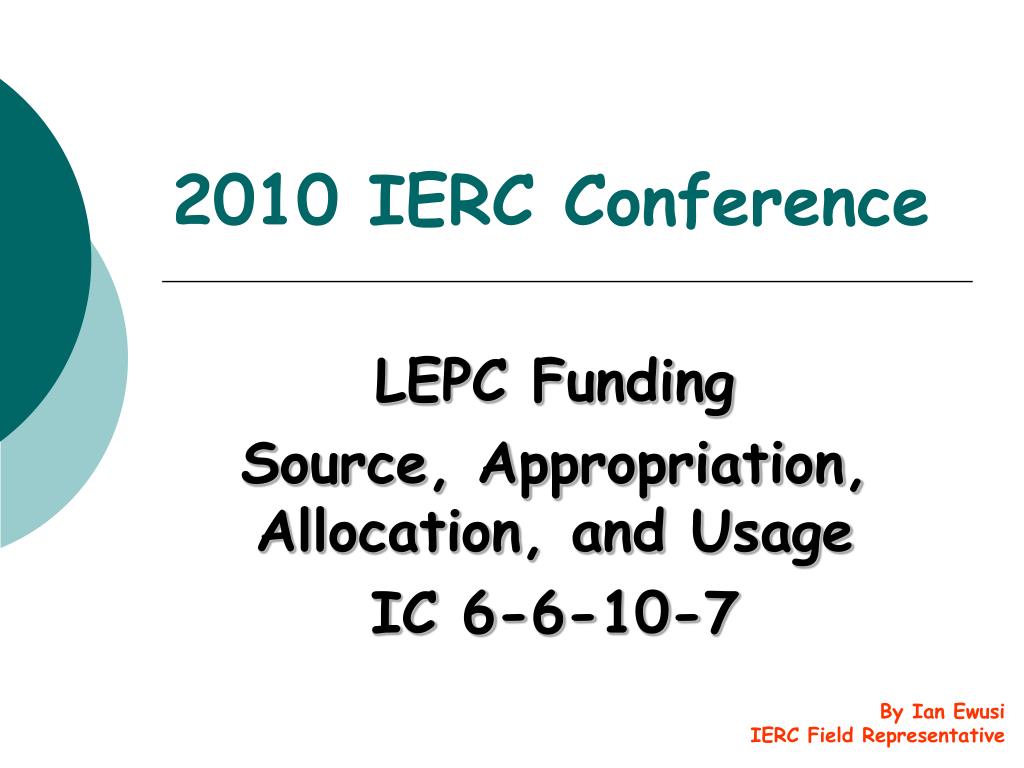 2010 IERC Conference

LEPC Funding
Source, Appropriation, Allocation, and Usage
IC 6-6-10-7

By Ian Ewusi
IERC Field Representative